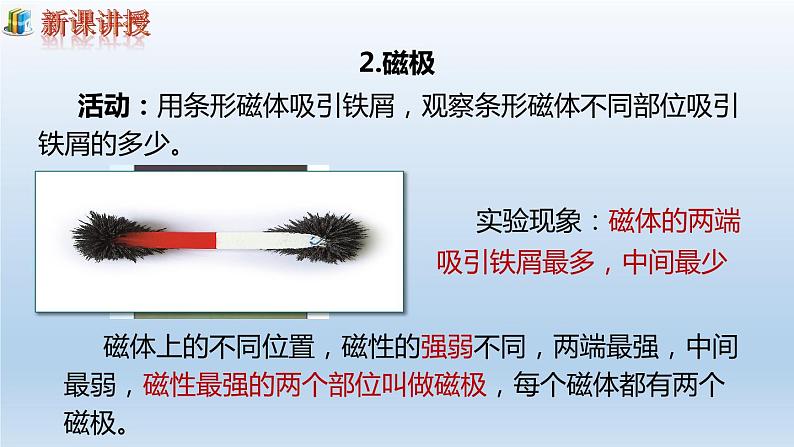 新课讲授

2.磁极

活动：用条形磁体吸引铁屑，观察条形磁体不同部位吸引铁屑的多少。

实验现象：磁体的两端吸引铁屑最多，中间最少

磁体上的不同位置，磁性的强弱不同，两端最强，中间最弱，磁性最强的两个部位叫做磁极，每个磁体都有两个磁极。